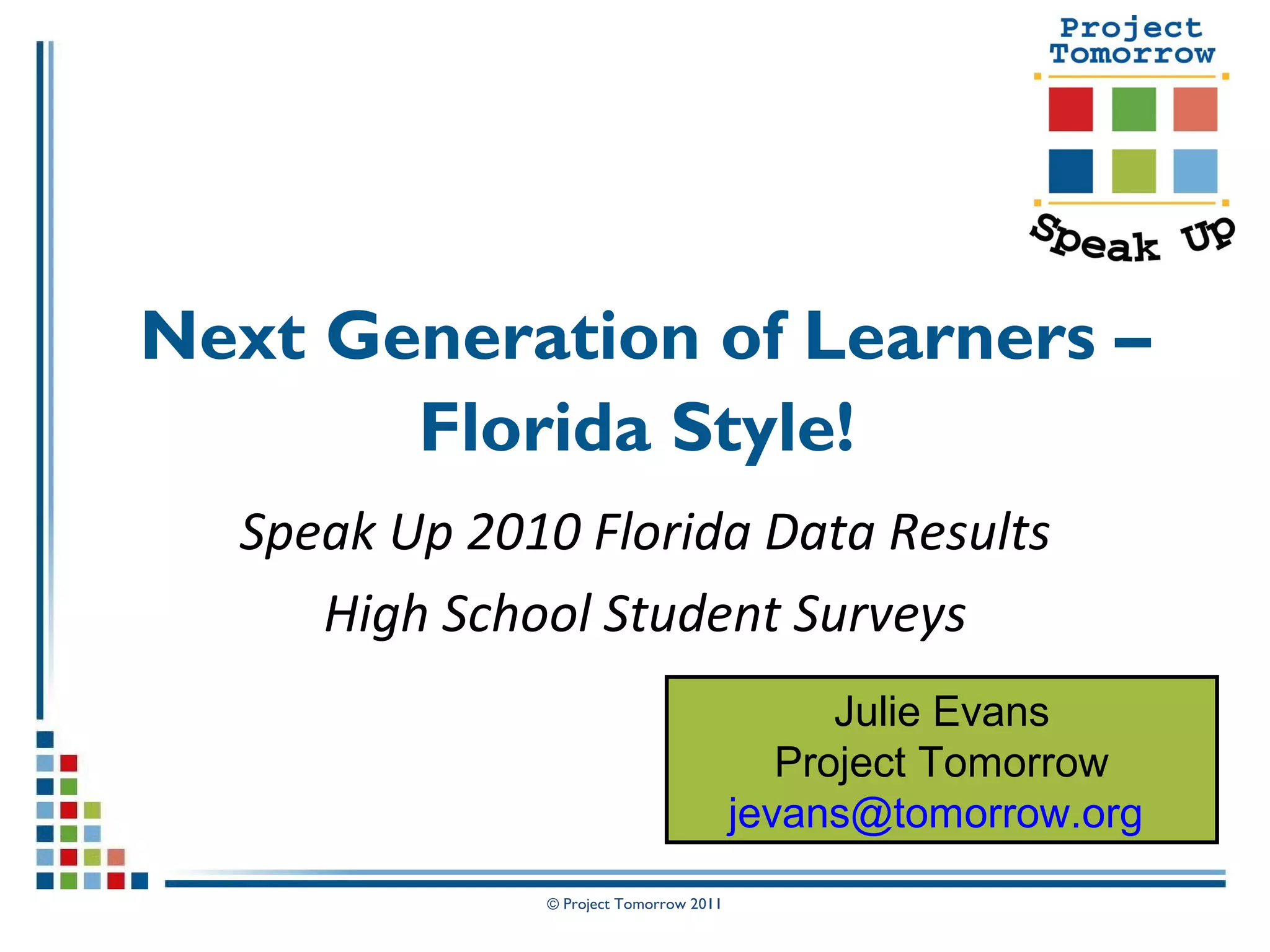 Project Tomorrow

Speak Up

Next Generation of Learners – Florida Style!

Speak Up 2010 Florida Data Results

High School Student Surveys

Julie Evans
Project Tomorrow
jevans@tomorrow.org

© Project Tomorrow 2011